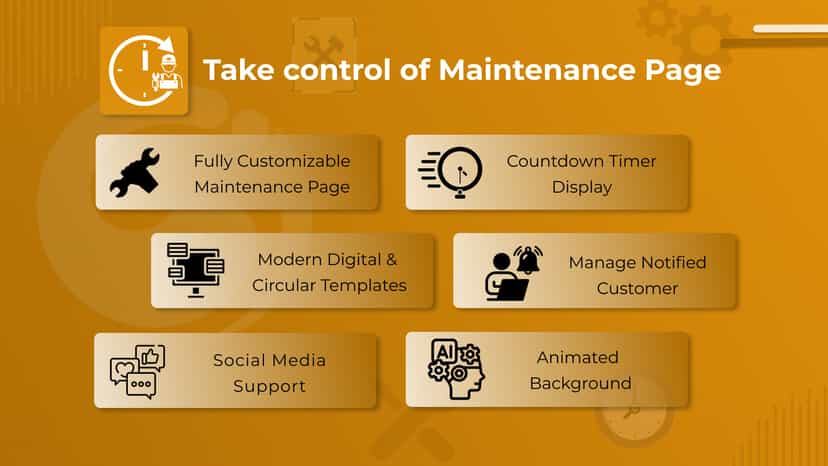 Take control of Maintenance Page

Fully Customizable Maintenance Page

Countdown Timer Display

Modern Digital & Circular Templates

Manage Notified Customer

Social Media Support

AI

Animated Background